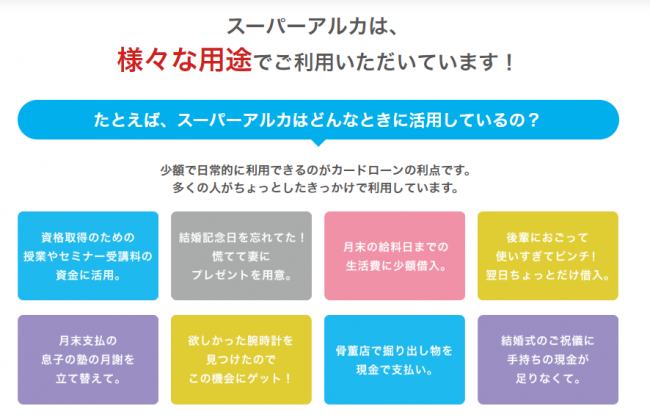 スーパーアルカは、
様々な用途でご利用いただいています！

たとえば、スーパーアルカはどんなときに活用しているの？

少額で日常的に利用できるのがカードローンの利点です。
多くの人がちょっとしたきっかけで利用しています。

資格取得のための授業やセミナー受講料の資金に活用。

結婚記念日を忘れてた！慌てて妻にプレゼントを用意。

月末の給料日までの生活費に少額借入。

後輩におごって使いすぎてピンチ！翌日ちょっとだけ借入。

月末支払の息子の塾の月謝を立て替えて。

欲しかった腕時計を見つけたのでこの機会にゲット！

骨董店で掘り出し物を現金で支払い。

結婚式のご祝儀に手持ちの現金が足りなくて。